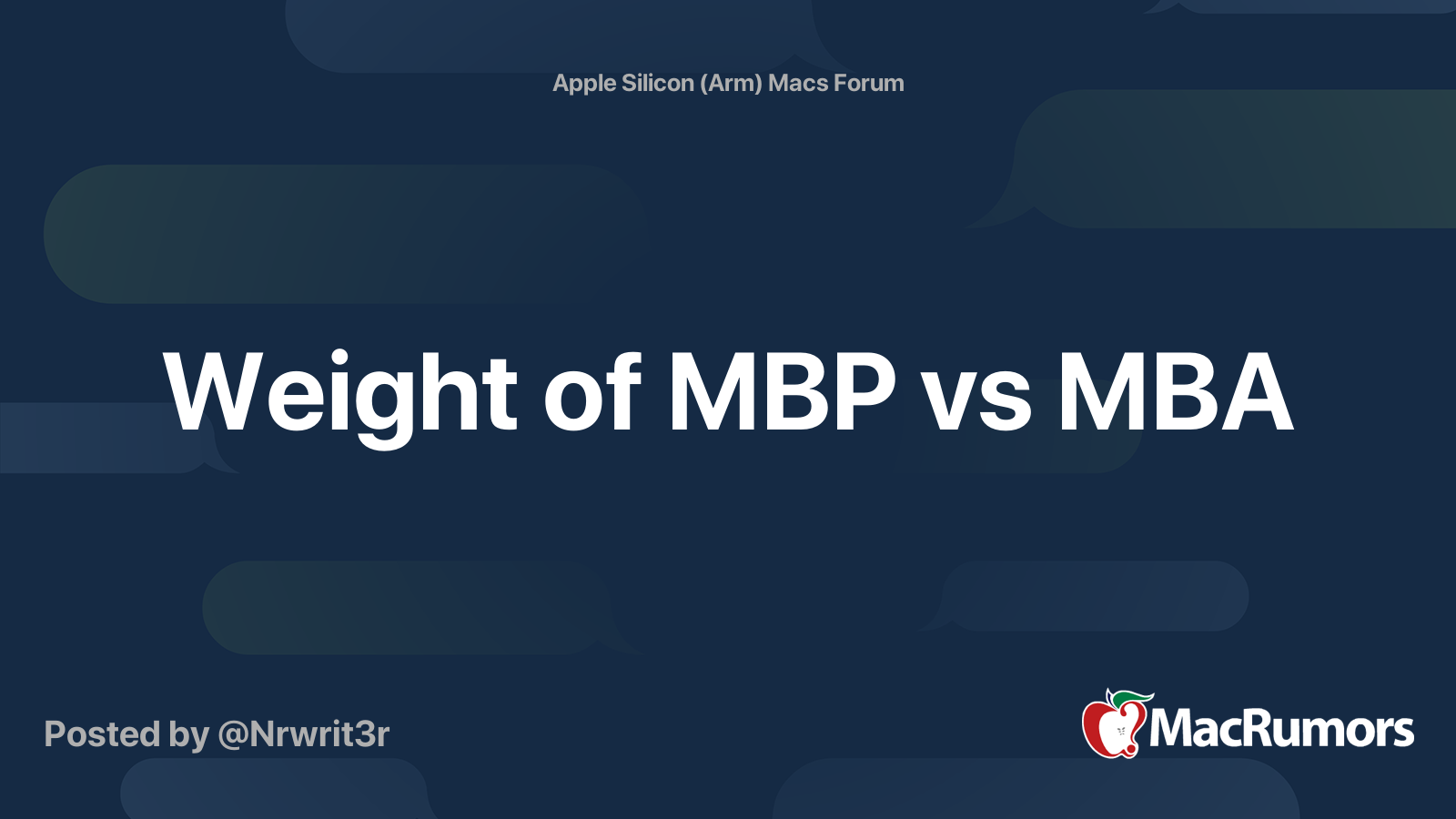 Apple Silicon (Arm) Macs Forum

Weight of MBP vs MBA

Posted by @Nrwrit3r

MacRumors